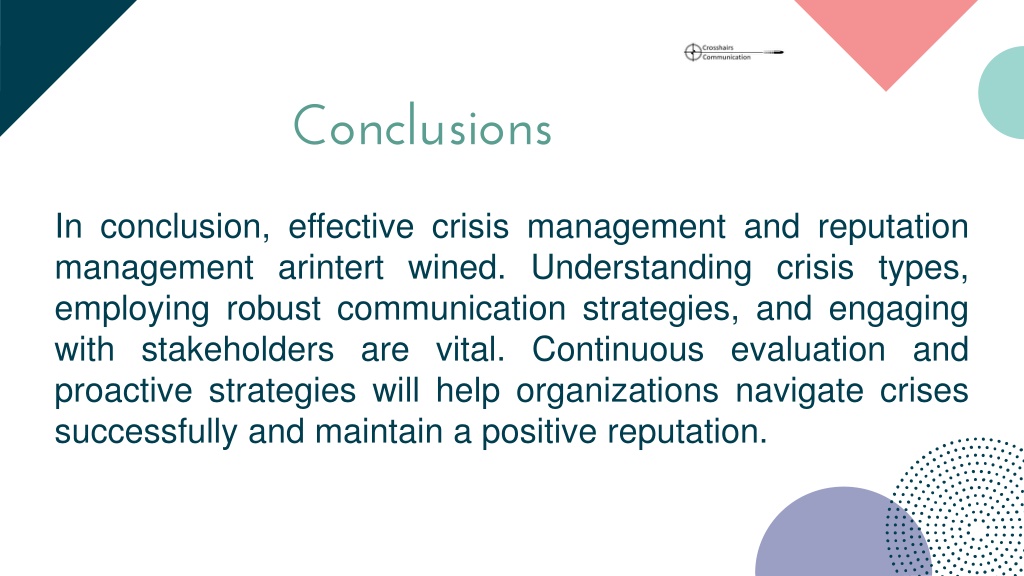 Crosshairs Communication

Conclusions

In conclusion, effective crisis management and reputation management arintert wined. Understanding crisis types, employing robust communication strategies, and engaging with stakeholders are vital. Continuous evaluation and proactive strategies will help organizations navigate crises successfully and maintain a positive reputation.